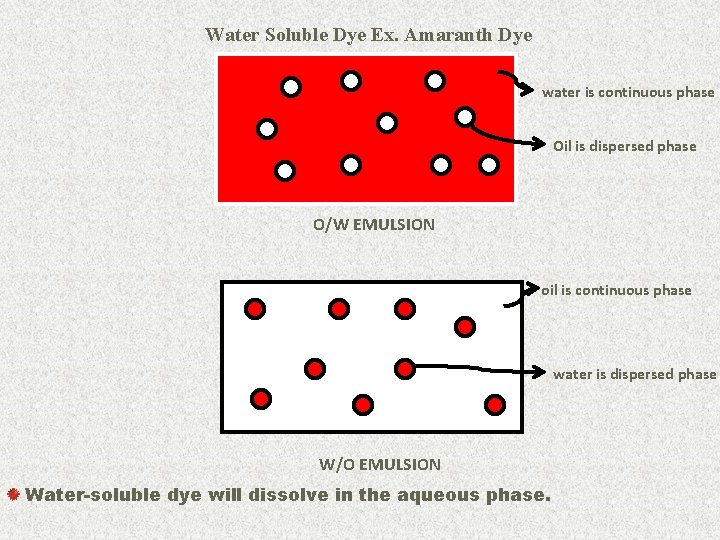 Water Soluble Dye Ex. Amaranth Dye

water is continuous phase

Oil is dispersed phase

O/W EMULSION

oil is continuous phase

water is dispersed phase

W/O EMULSION

Water-soluble dye will dissolve in the aqueous phase.